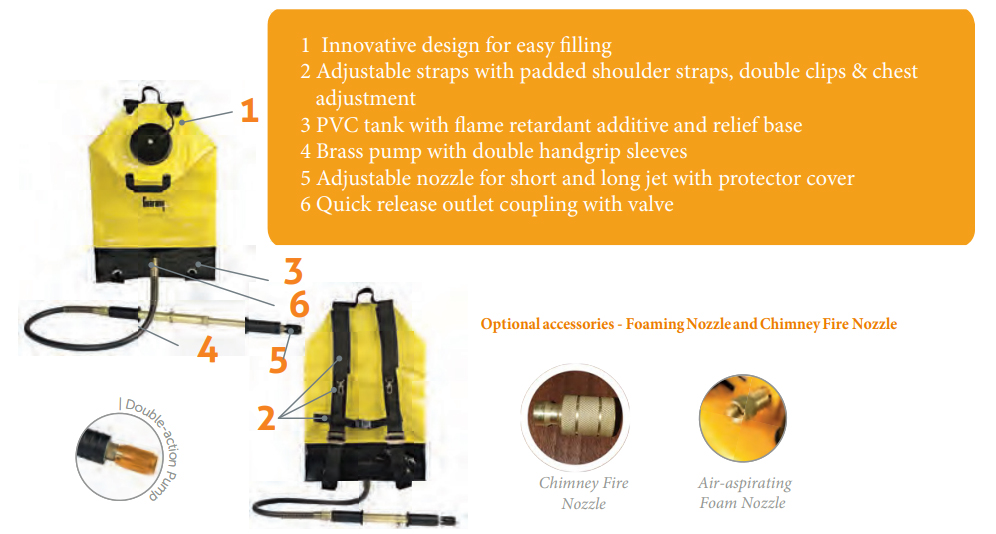 1 Innovative design for easy filling
2 Adjustable straps with padded shoulder straps, double clips & chest adjustment
3 PVC tank with flame retardant additive and relief base
4 Brass pump with double handgrip sleeves
5 Adjustable nozzle for short and long jet with protector cover
6 Quick release outlet coupling with valve

1

3

6

4

5

2

| Double-action Pump

Optional accessories - Foaming Nozzle and Chimney Fire Nozzle

Chimney Fire Nozzle

Air-aspirating Foam Nozzle